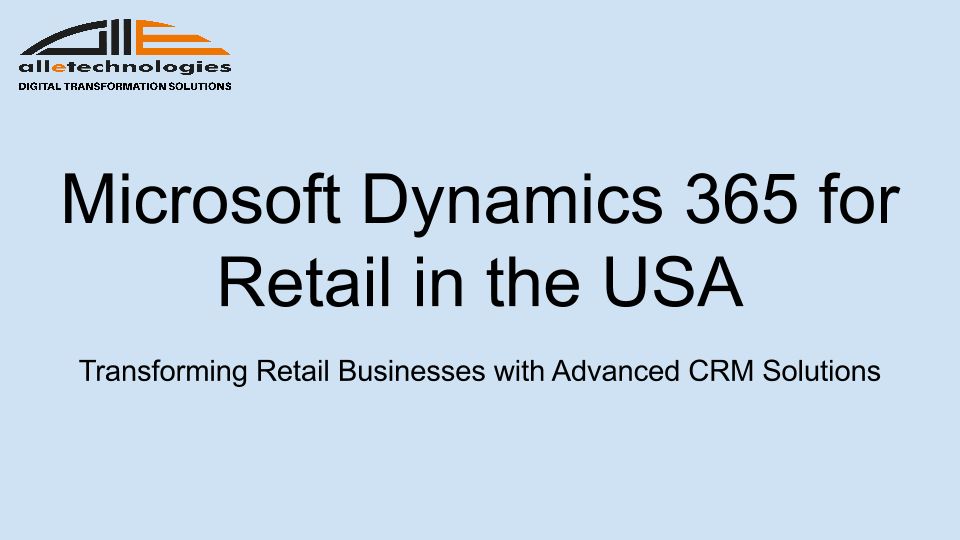 alletechnologies
DIGITAL TRANSFORMATION SOLUTIONS

Microsoft Dynamics 365 for Retail in the USA

Transforming Retail Businesses with Advanced CRM Solutions